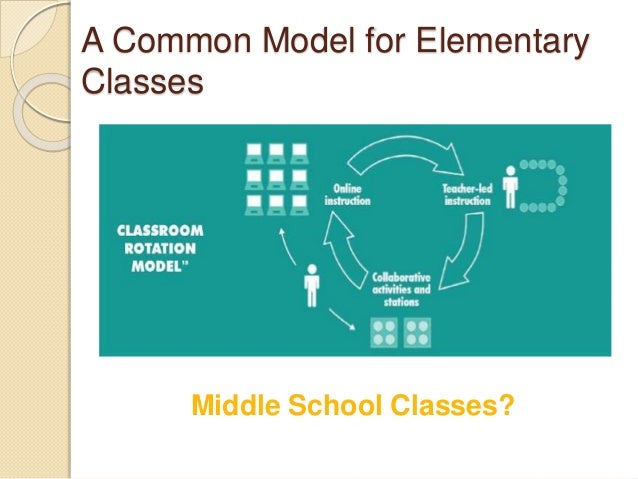 A Common Model for Elementary Classes

CLASSROOM ROTATION MODEL"

Online instruction

Teacher-led instruction

Collaborative activities and stations

Middle School Classes?